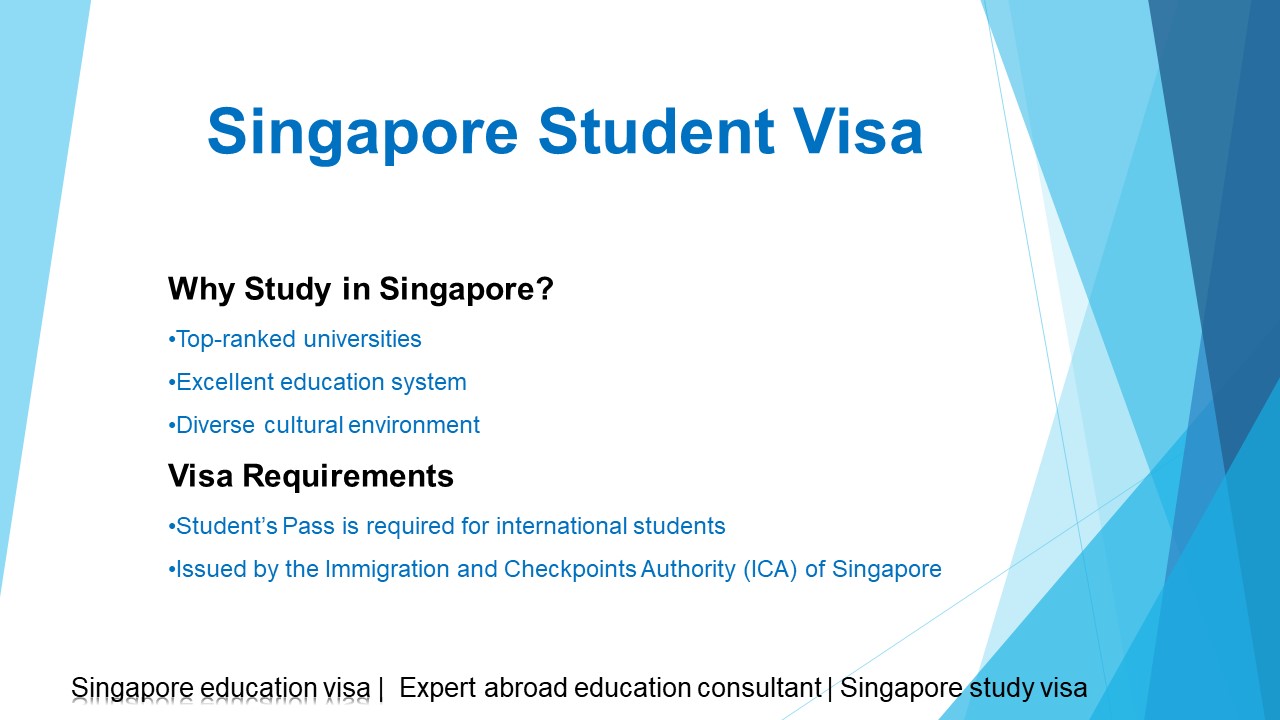 Singapore Student Visa

Why Study in Singapore?

•Top-ranked universities

•Excellent education system

•Diverse cultural environment

Visa Requirements

•Student's Pass is required for international students

•Issued by the Immigration and Checkpoints Authority (ICA) of Singapore

Singapore education visa | Expert abroad education consultant | Singapore study visa